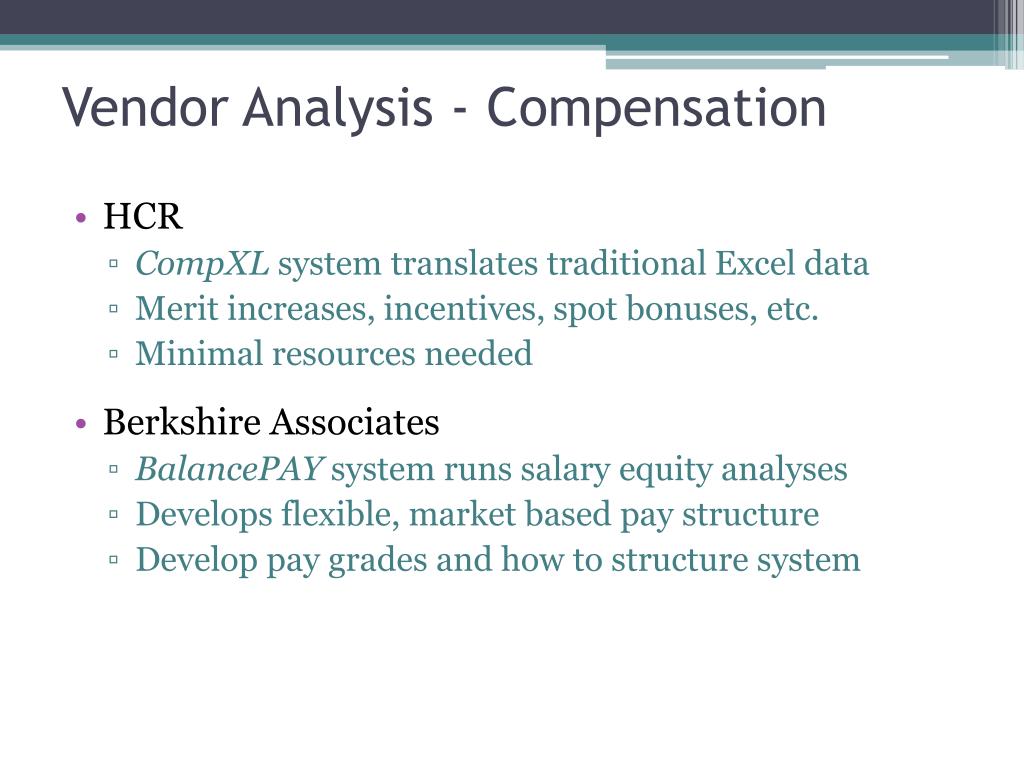 Vendor Analysis - Compensation

• HCR
 ▫ CompXL system translates traditional Excel data
 ▫ Merit increases, incentives, spot bonuses, etc.
 ▫ Minimal resources needed

• Berkshire Associates
 ▫ BalancePAY system runs salary equity analyses
 ▫ Develops flexible, market based pay structure
 ▫ Develop pay grades and how to structure system